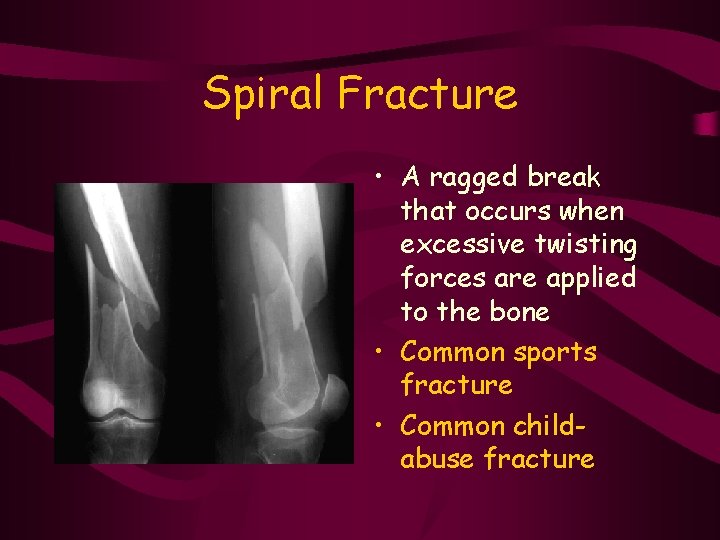 Spiral Fracture

• A ragged break that occurs when excessive twisting forces are applied to the bone
• Common sports fracture
• Common child-abuse fracture